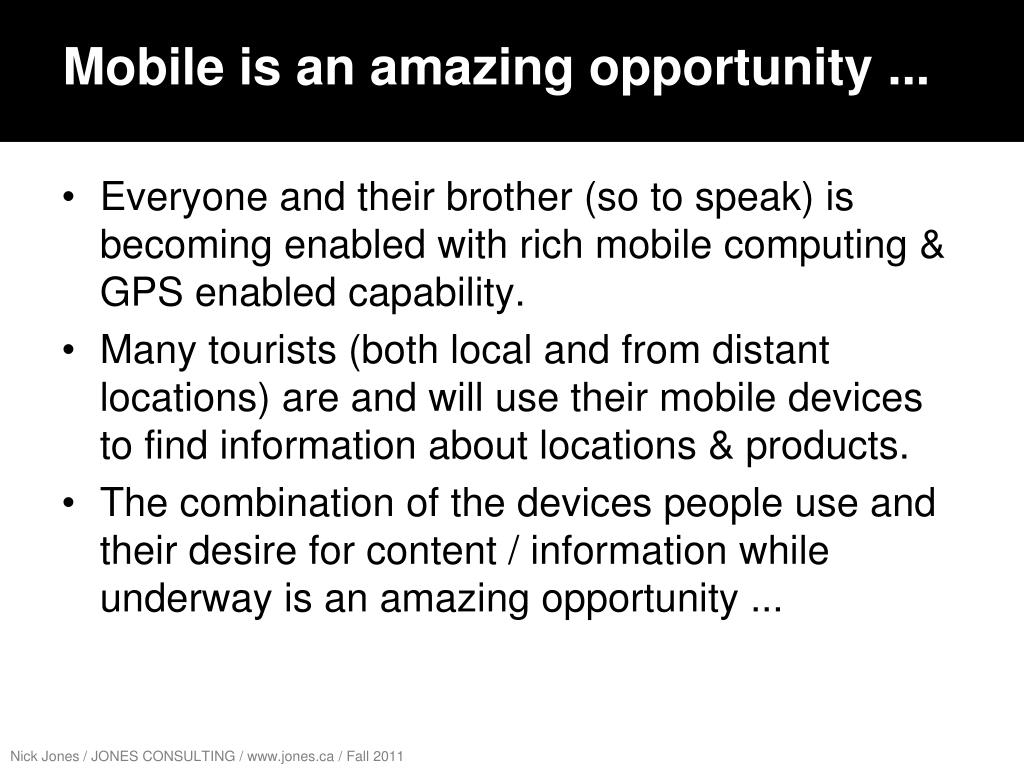 Mobile is an amazing opportunity ...

• Everyone and their brother (so to speak) is becoming enabled with rich mobile computing & GPS enabled capability.
• Many tourists (both local and from distant locations) are and will use their mobile devices to find information about locations & products.
• The combination of the devices people use and their desire for content / information while underway is an amazing opportunity ...

Nick Jones / JONES CONSULTING / www.jones.ca / Fall 2011